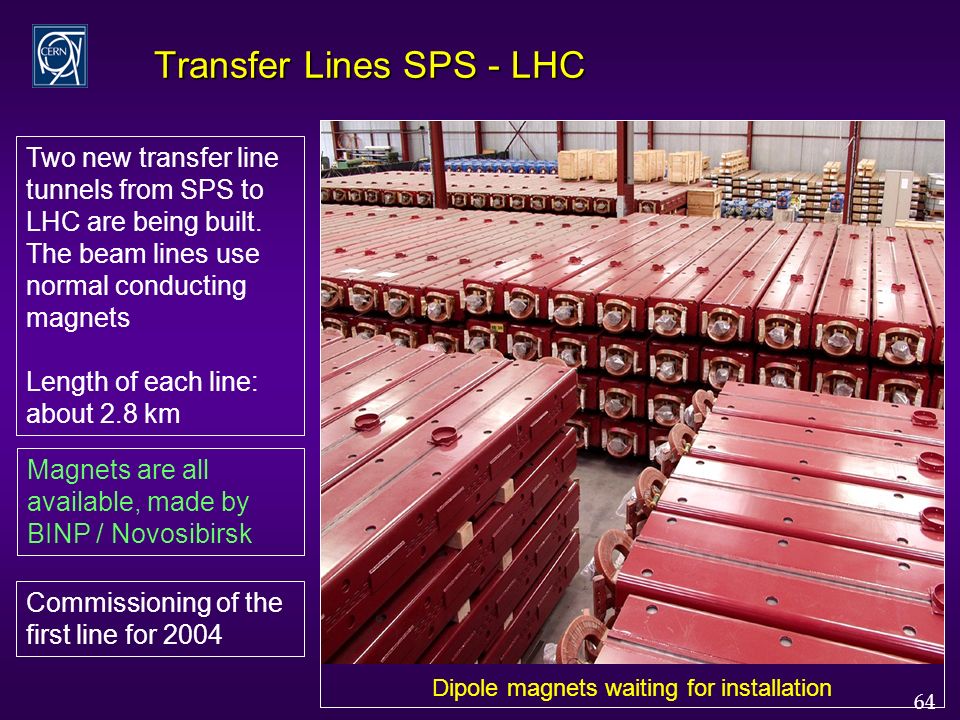 CERN

Transfer Lines SPS - LHC

Two new transfer line tunnels from SPS to LHC are being built. The beam lines use normal conducting magnets

Length of each line: about 2.8 km

Magnets are all available, made by BINP / Novosibirsk

Commissioning of the first line for 2004

Dipole magnets waiting for installation

64